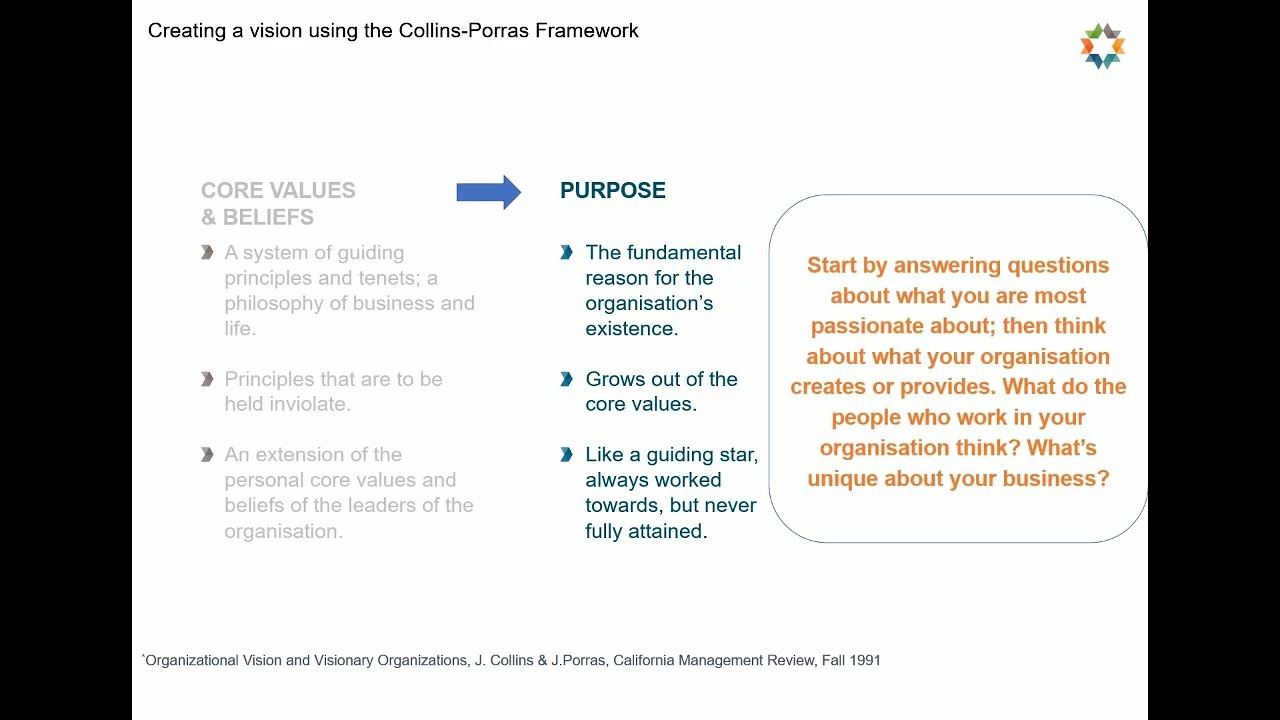 Creating a vision using the Collins-Porras Framework

CORE VALUES & BELIEFS

A system of guiding principles and tenets; a philosophy of business and life.

Principles that are to be held inviolate.

An extension of the personal core values and beliefs of the leaders of the organisation.

PURPOSE

The fundamental reason for the organisation's existence.

Grows out of the core values.

Like a guiding star, always worked towards, but never fully attained.

Start by answering questions about what you are most passionate about; then think about what your organisation creates or provides. What do the people who work in your organisation think? What's unique about your business?

*Organizational Vision and Visionary Organizations, J. Collins & J.Porras, California Management Review, Fall 1991